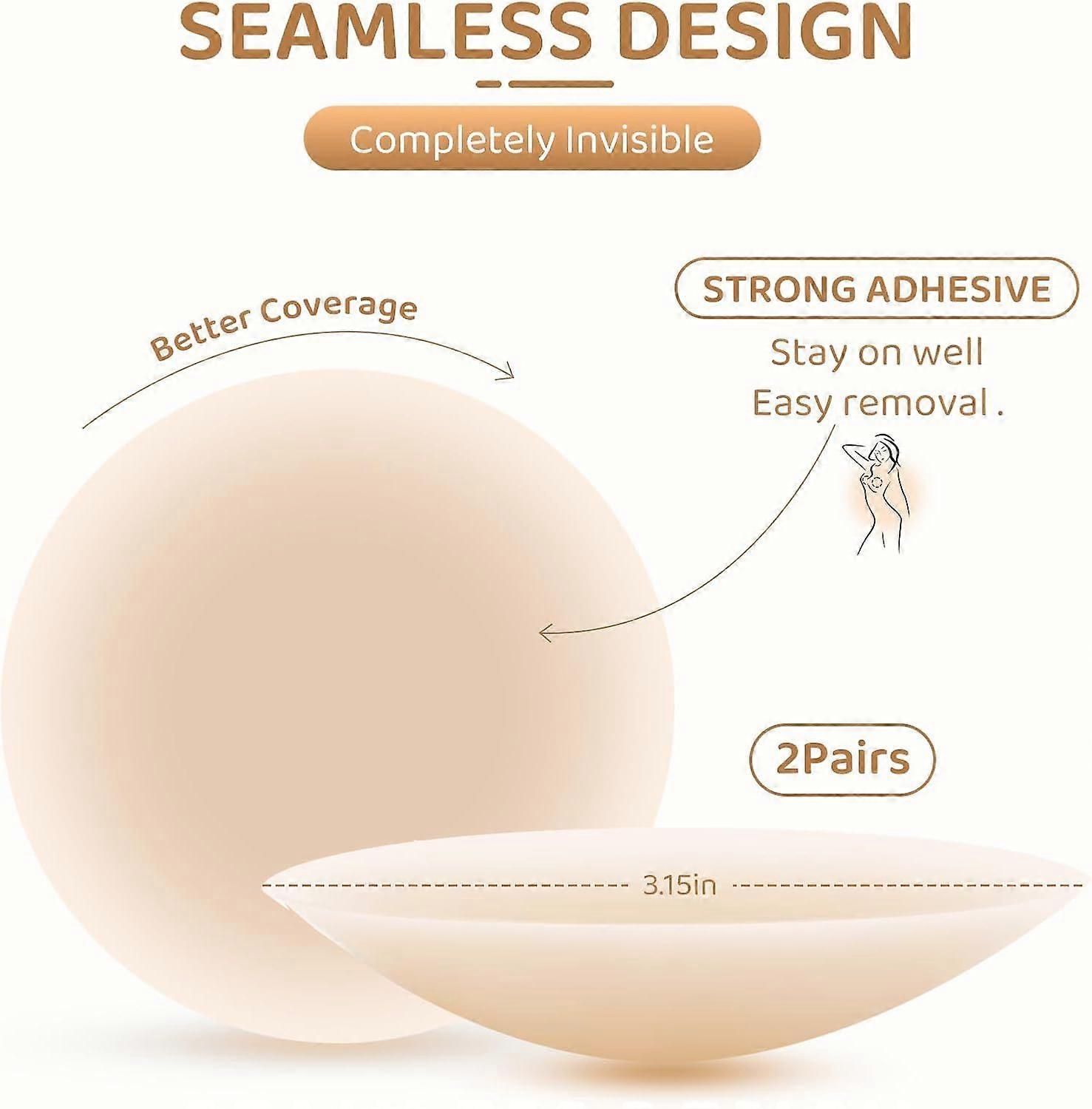 SEAMLESS DESIGN

Completely Invisible

Better Coverage

STRONG ADHESIVE

Stay on well
Easy removal .

2Pairs

3.15in